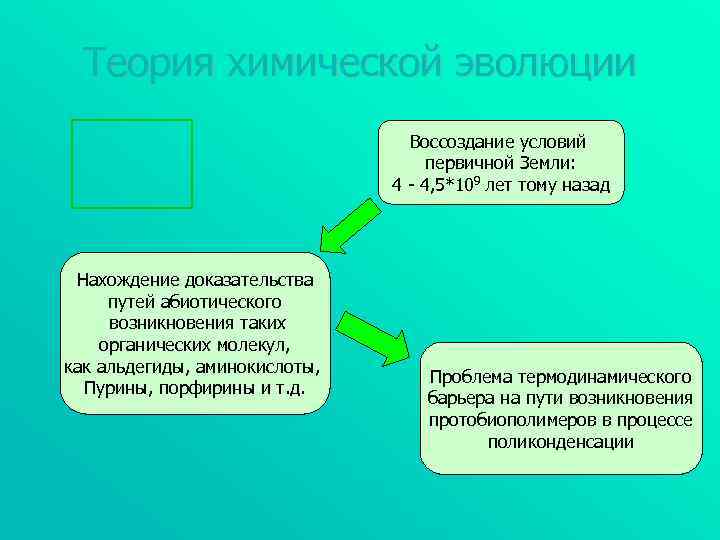 Теория химической эволюции

Воссоздание условий первичной Земли: 4 - 4,5*$10^9$ лет тому назад

Нахождение доказательства путей абиотического возникновения таких органических молекул, как альдегиды, аминокислоты, Пурины, порфирины и т.д.

Проблема термодинамического барьера на пути возникновения протобиополимеров в процессе поликонденсации